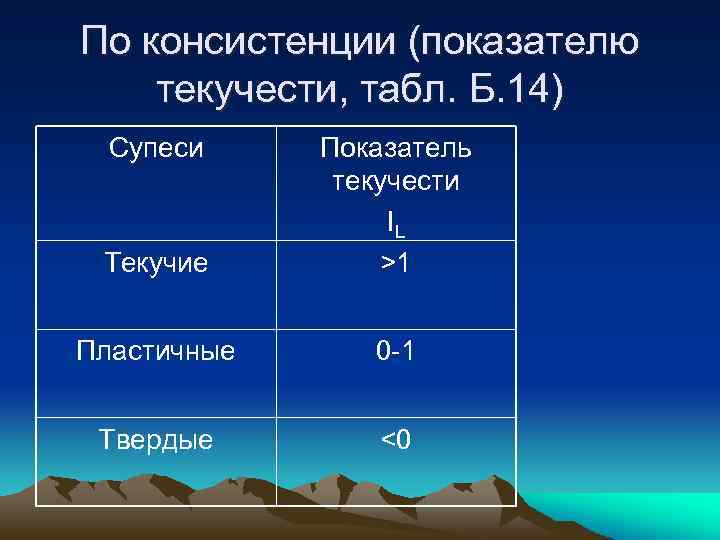 По консистенции (показателю текучести, табл. Б.14)

| Супеси | Показатель текучести $I_L$ |
|---|---|
| Текучие | >1 |
| Пластичные | 0-1 |
| Твердые | <0 |